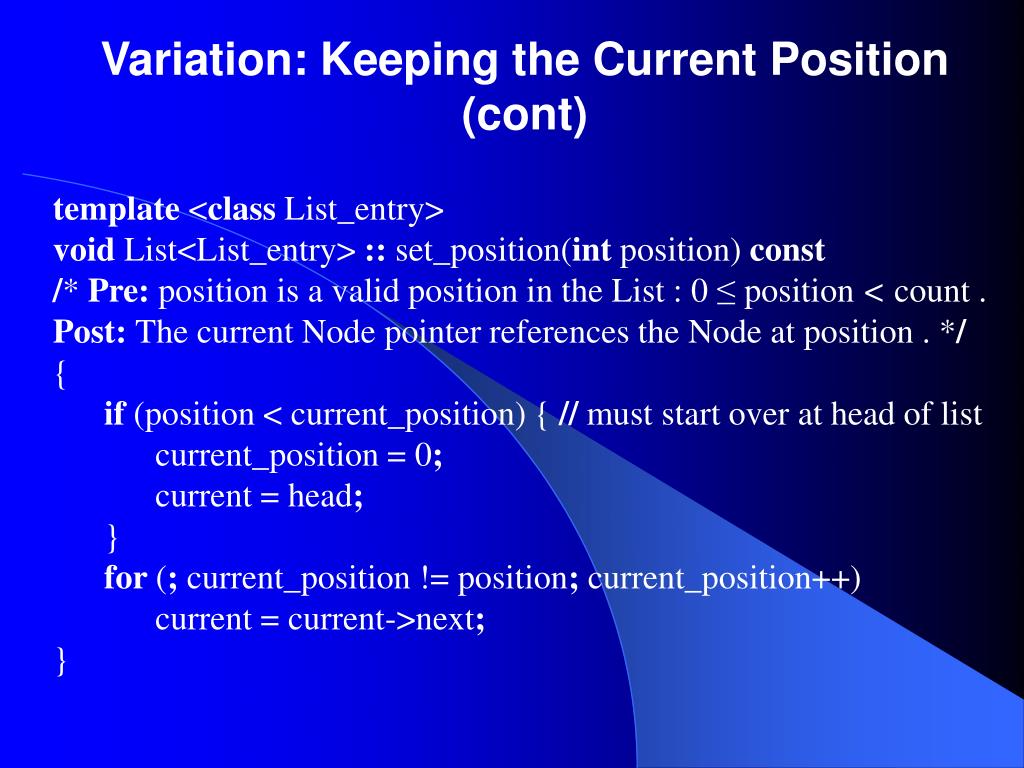 Variation: Keeping the Current Position (cont)

template <class List_entry>
void List<List_entry> :: set_position(int position) const
/* Pre: position is a valid position in the List : 0 ≤ position < count .
Post: The current Node pointer references the Node at position . */
{
if (position < current_position) { // must start over at head of list
current_position = 0;
current = head;
}
for (; current_position != position; current_position++)
current = current->next;
}